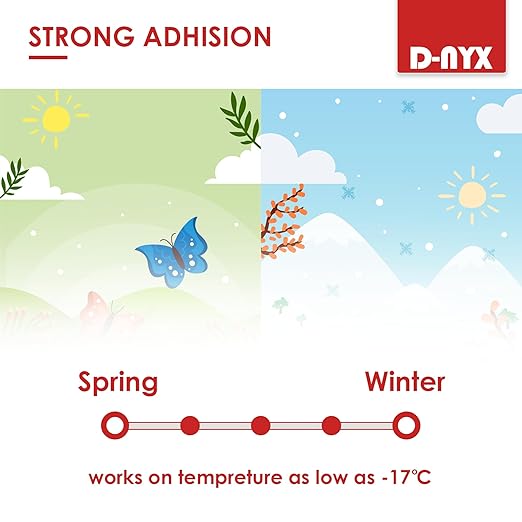 STRONG ADHISION

D-NYX

Spring

Winter

works on tempreture as low as -17°C